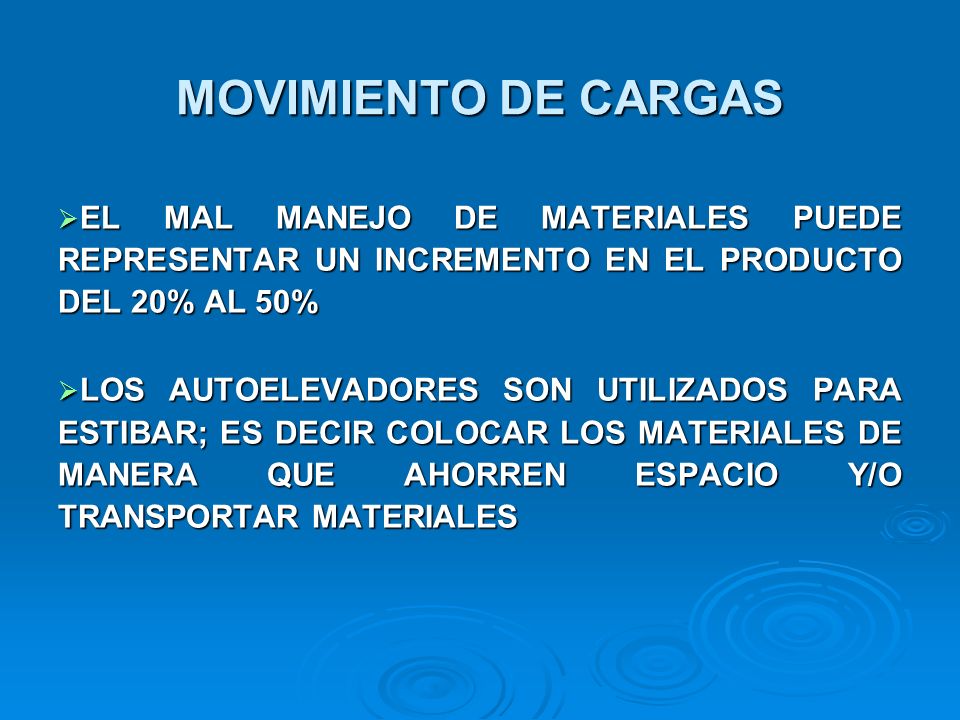 MOVIMIENTO DE CARGAS

➢EL MAL MANEJO DE MATERIALES PUEDE REPRESENTAR UN INCREMENTO EN EL PRODUCTO DEL 20% AL 50%

➢LOS AUTOELEVADORES SON UTILIZADOS PARA ESTIBAR; ES DECIR COLOCAR LOS MATERIALES DE MANERA QUE AHORREN ESPACIO Y/O TRANSPORTAR MATERIALES